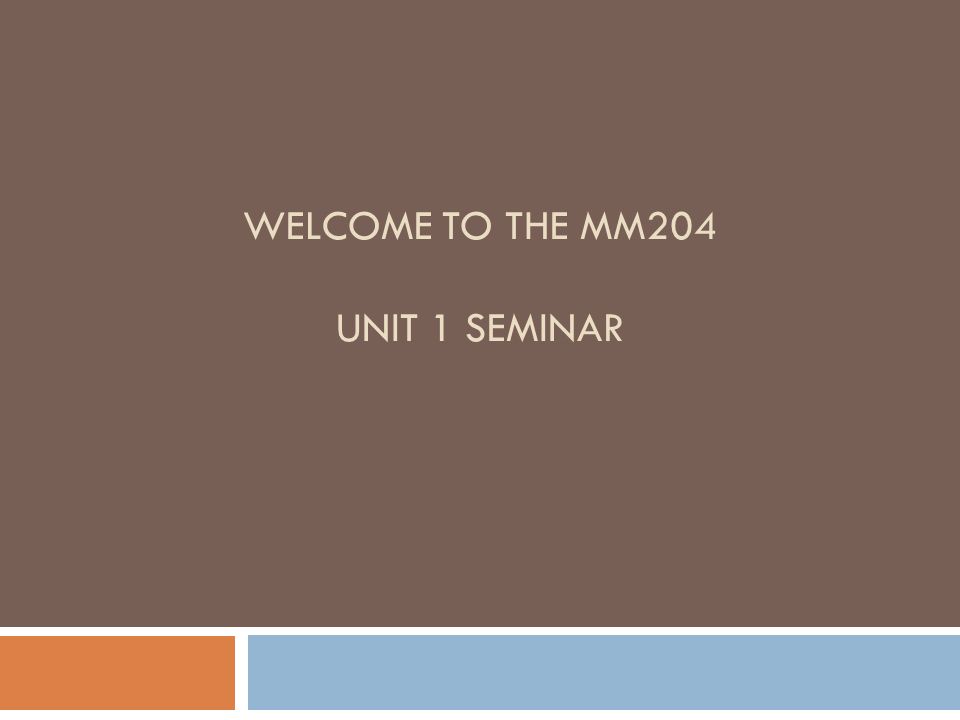 WELCOME TO THE MM204

UNIT 1 SEMINAR